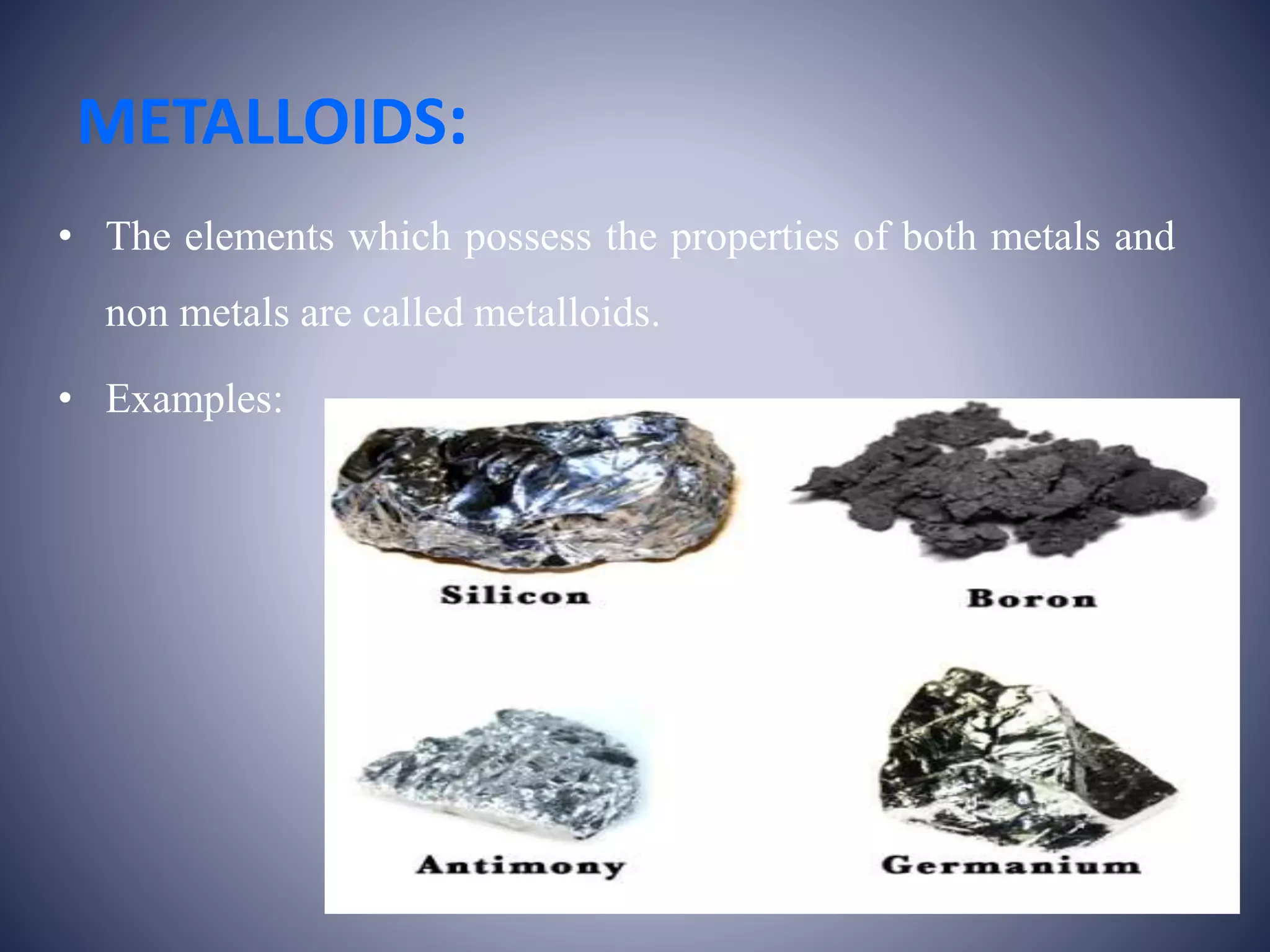 METALLOIDS:

• The elements which possess the properties of both metals and non metals are called metalloids.

• Examples:

Silicon

Boron

Antimony

Germanium